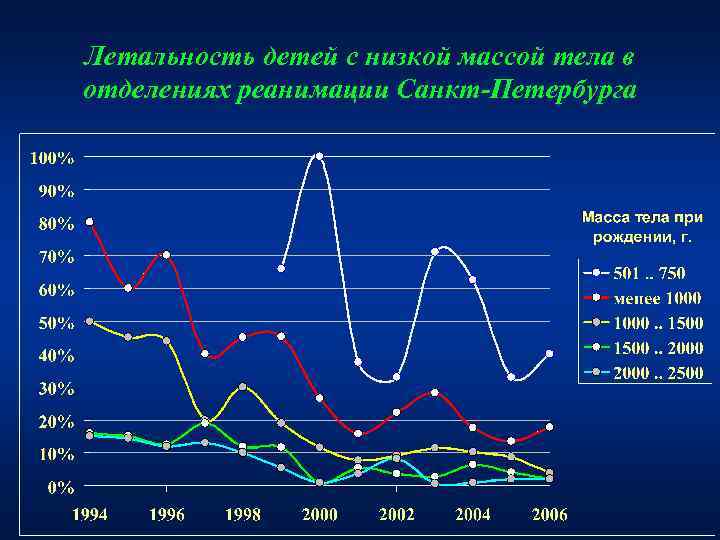 Летальность детей с низкой массой тела в отделениях реанимации Санкт-Петербурга

100%
90%
80%
70%
60%
50%
40%
30%
20%
10%
0%

1994
1996
1998
2000
2002
2004
2006

Масса тела при рождении, г.

501 .. 750
менее 1000
1000 .. 1500
1500 .. 2000
2000 .. 2500